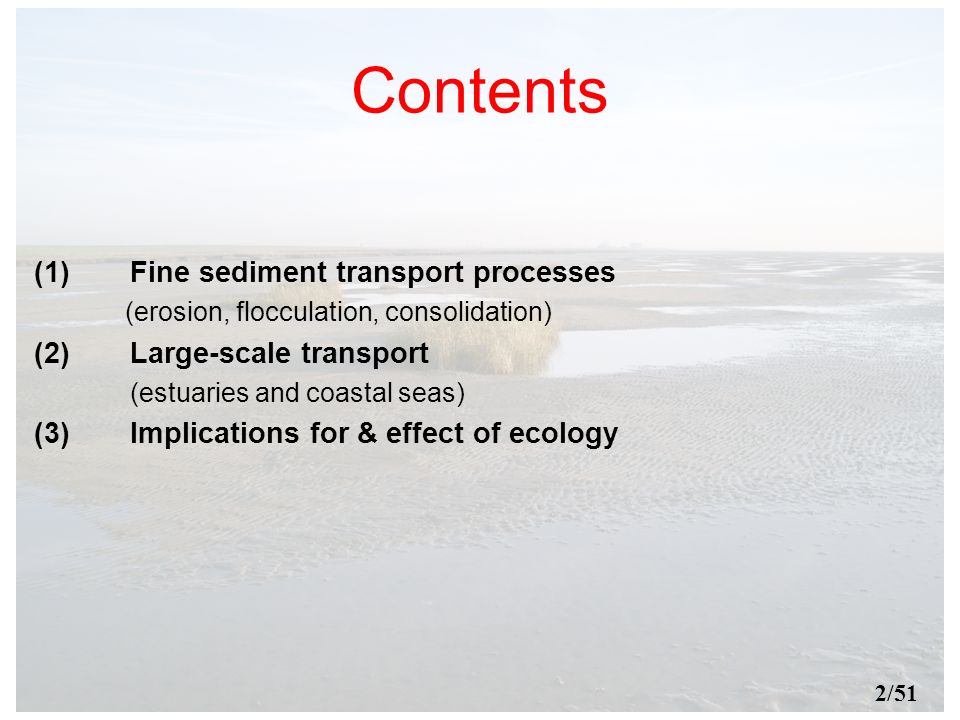 Contents

(1) Fine sediment transport processes
(erosion, flocculation, consolidation)

(2) Large-scale transport
(estuaries and coastal seas)

(3) Implications for & effect of ecology

2/51